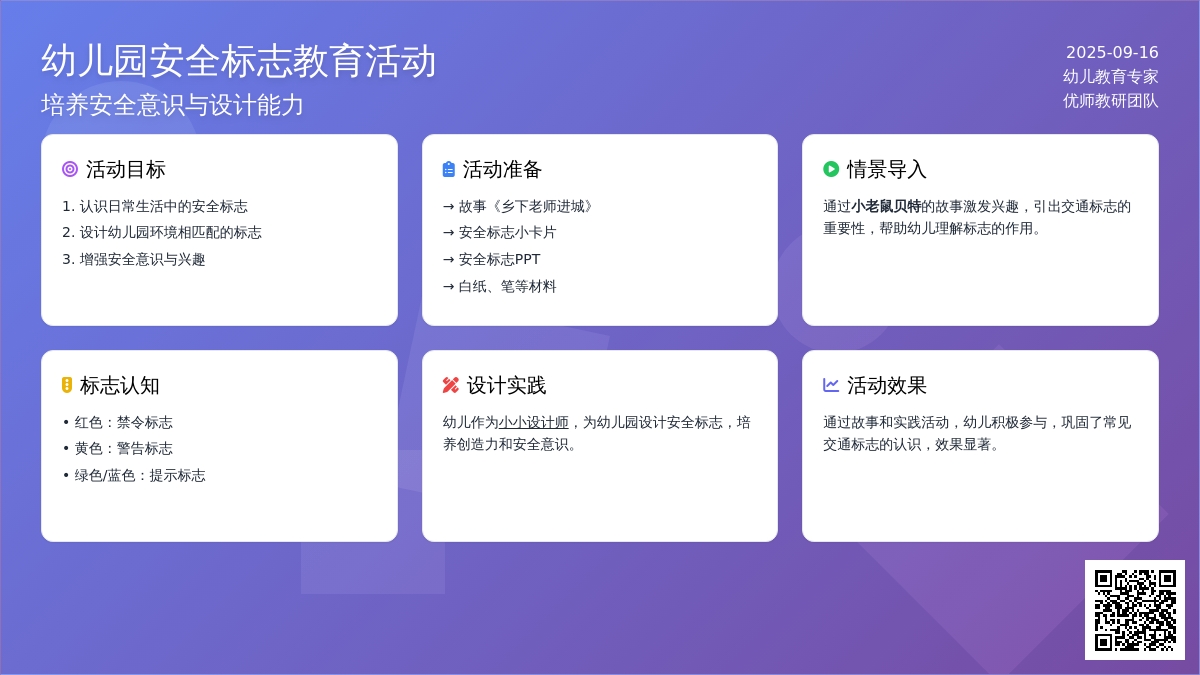 幼儿园安全标志教育活动

培养安全意识与设计能力

2025-09-16
幼儿教育专家
优师教研团队

活动目标

1. 认识日常生活中的安全标志
2. 设计幼儿园环境相匹配的标志
3. 增强安全意识与兴趣

活动准备

→ 故事《乡下老师进城》
→ 安全标志小卡片
→ 安全标志PPT
→ 白纸、笔等材料

情景导入

通过小老鼠贝特的故事激发兴趣，引出交通标志的重要性，帮助幼儿理解标志的作用。

标志认知

• 红色：禁令标志
• 黄色：警告标志
• 绿色/蓝色：提示标志

设计实践

幼儿作为小小设计师，为幼儿园设计安全标志，培养创造力和安全意识。

活动效果

通过故事和实践活动，幼儿积极参与，巩固了常见交通标志的认识，效果显著。